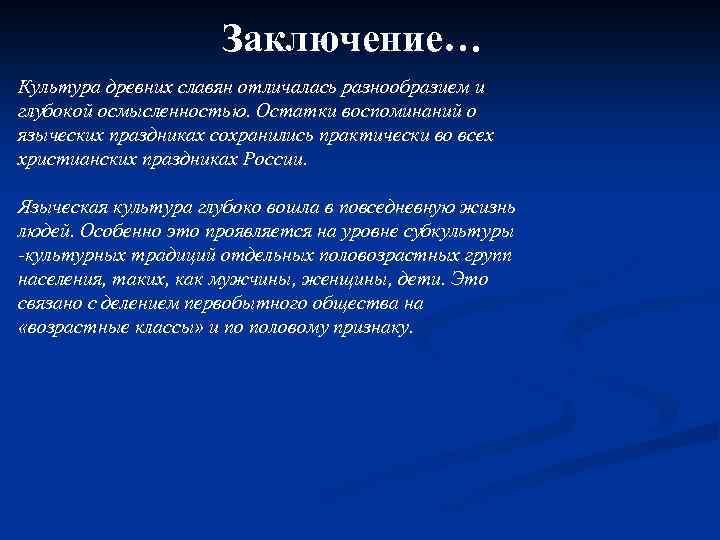 Заключение…

Культура древних славян отличалась разнообразием и глубокой осмысленностью. Остатки воспоминаний о языческих праздниках сохранились практически во всех христианских праздниках России.

Языческая культура глубоко вошла в повседневную жизнь людей. Особенно это проявляется на уровне субкультуры -культурных традиций отдельных половозрастных групп населения, таких, как мужчины, женщины, дети. Это связано с делением первобытного общества на «возрастные классы» и по половому признаку.